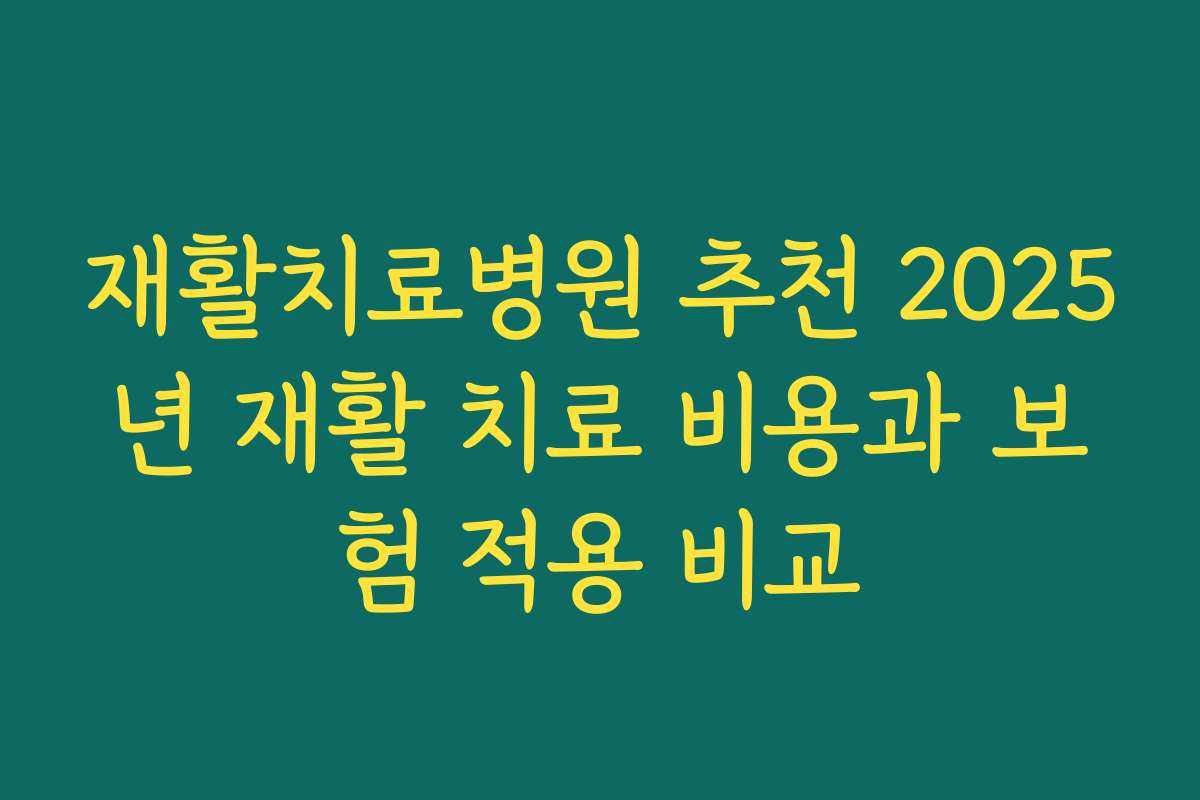 재활치료병원 추천 2025년 재활 치료 비용과 보험 적용 비교